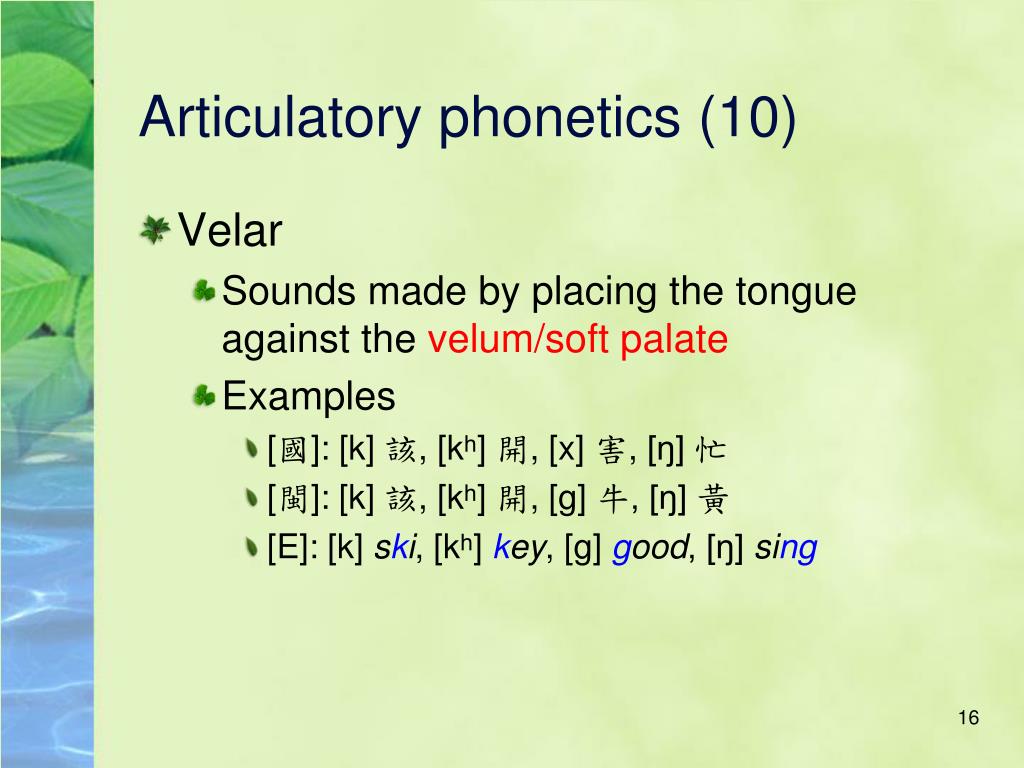 Articulatory phonetics (10)

Velar

Sounds made by placing the tongue against the velum/soft palate

Examples

[國]: [k] 該, [kʰ] 開, [x] 害, [ŋ] 忙

[閩]: [k] 該, [kʰ] 開, [g] 牛, [ŋ] 黃

[E]: [k] ski, [kʰ] key, [g] good, [ŋ] sing

16